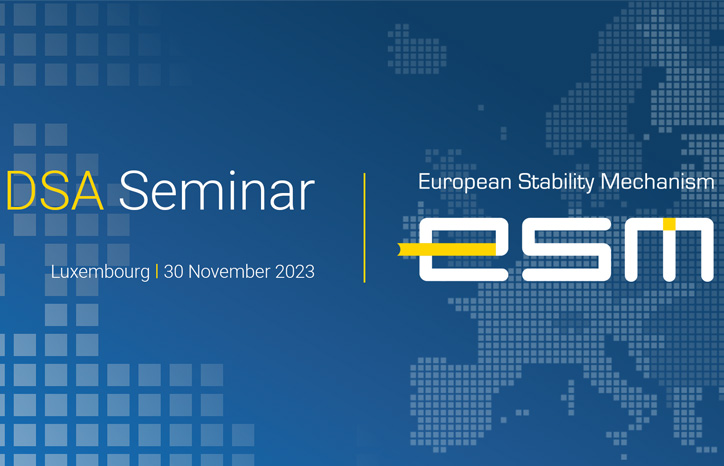 DSA Seminar

Luxembourg | 30 November 2023

European Stability Mechanism

esm